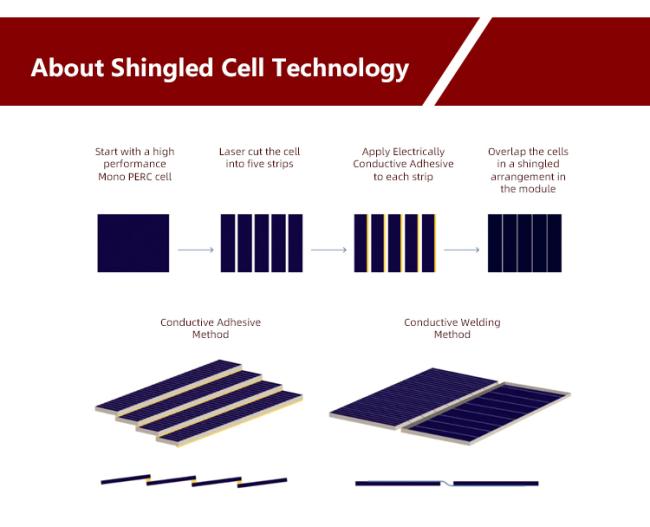 About Shingled Cell Technology

Start with a high performance Mono PERC cell

Laser cut the cell into five strips

Apply Electrically Conductive Adhesive to each strip

Overlap the cells in a shingled arrangement in the module

Conductive Adhesive Method

Conductive Welding Method